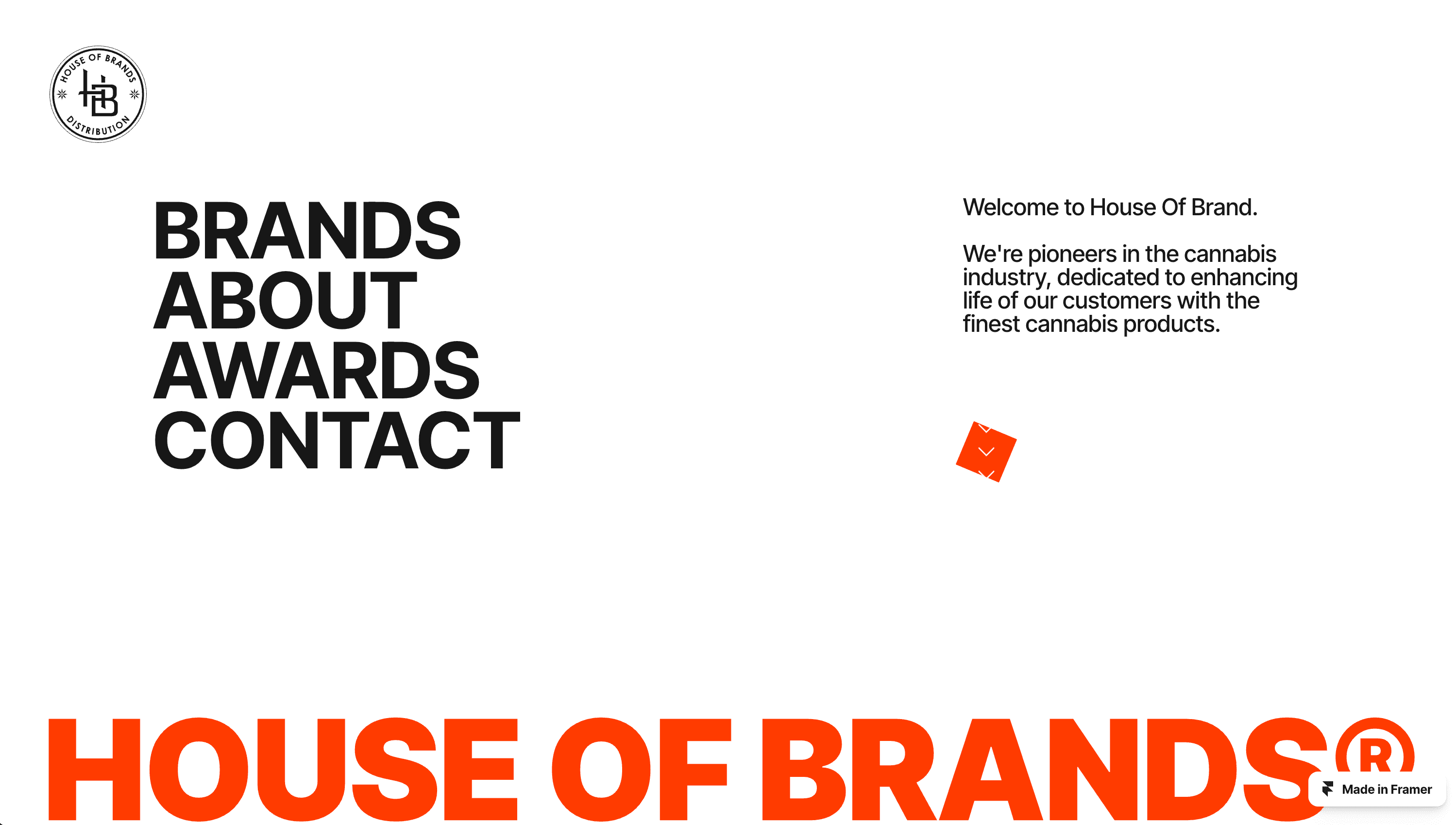 HOUSE OF BRANDS
HB
DISTRIBUTION

BRANDS
ABOUT
AWARDS
CONTACT

Welcome to House Of Brand.

We're pioneers in the cannabis industry, dedicated to enhancing life of our customers with the finest cannabis products.

HOUSE OF BRANDS®

Made in Framer